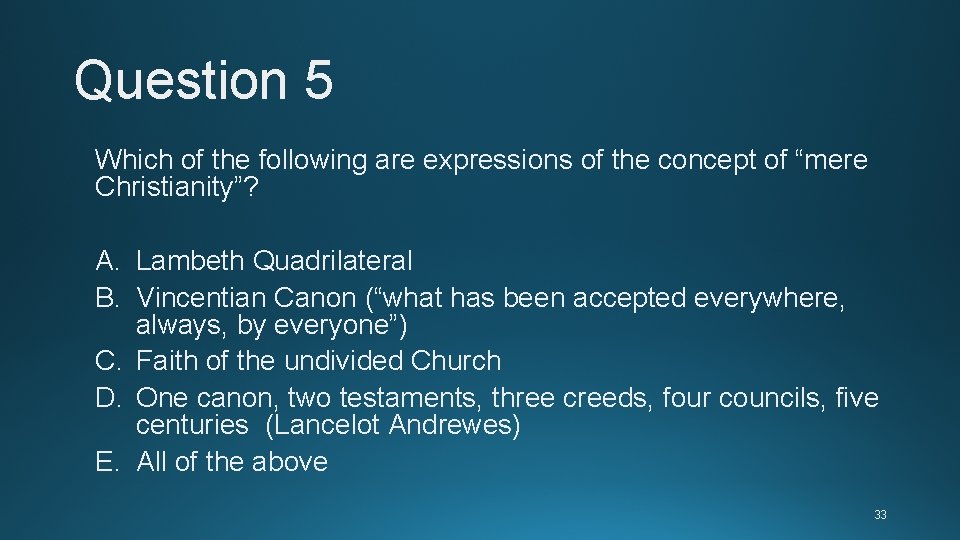 Question 5

Which of the following are expressions of the concept of “mere Christianity”?

A. Lambeth Quadrilateral
B. Vincentian Canon (“what has been accepted everywhere, always, by everyone”)
C. Faith of the undivided Church
D. One canon, two testaments, three creeds, four councils, five centuries (Lancelot Andrewes)
E. All of the above

33